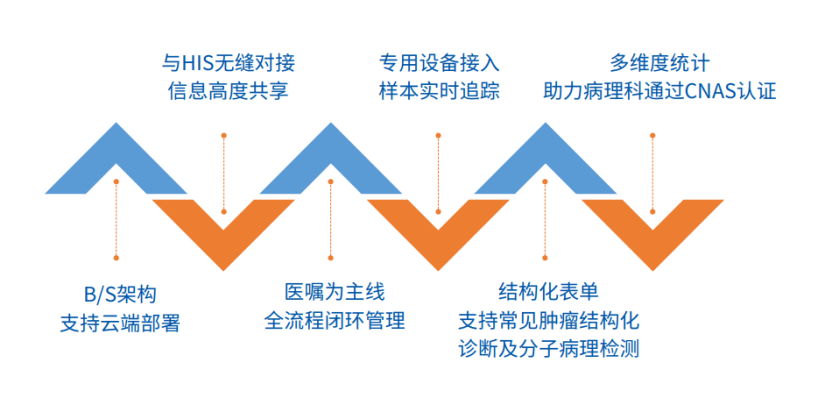 与HIS无缝对接
信息高度共享

专用设备接入
样本实时追踪

多维度统计
助力病理科通过CNAS认证

B/S架构
支持云端部署

医嘱为主线
全流程闭环管理

结构化表单
支持常见肿瘤结构化
诊断及分子病理检测